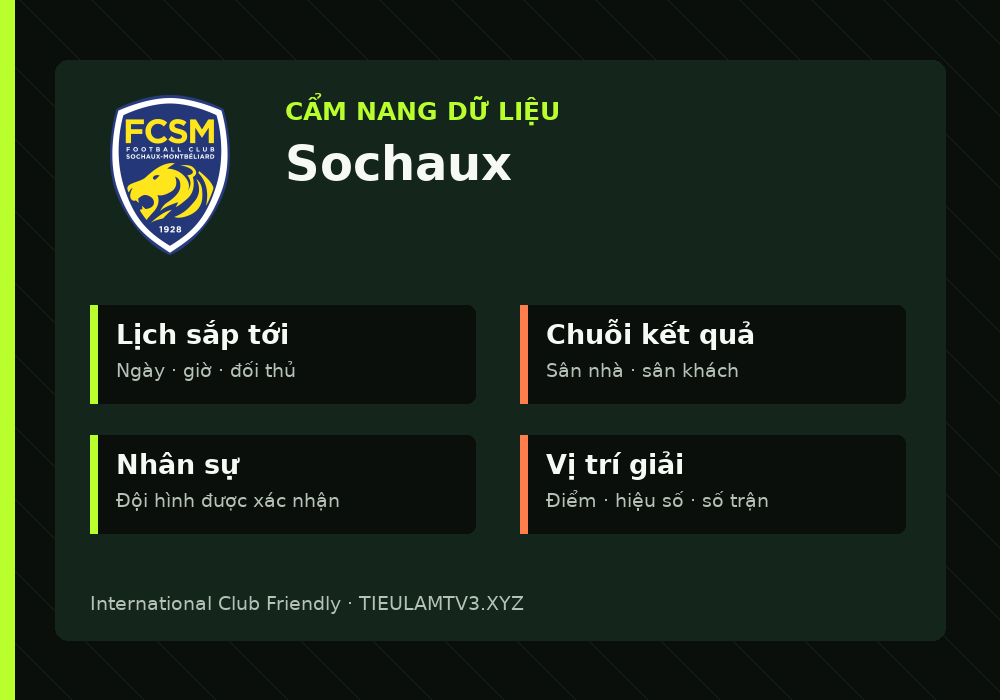 FCSM
FOOTBALL CLUB
SOCHAUX-MONTBÉLIARD
1928

CẨM NANG DỮ LIỆU
Sochaux

Lịch sắp tới
Ngày · giờ · đối thủ

Chuỗi kết quả
Sân nhà · sân khách

Nhân sự
Đội hình được xác nhận

Vị trí giải
Điểm · hiệu số · số trận

International Club Friendly · TIEULAMTV3.XYZ